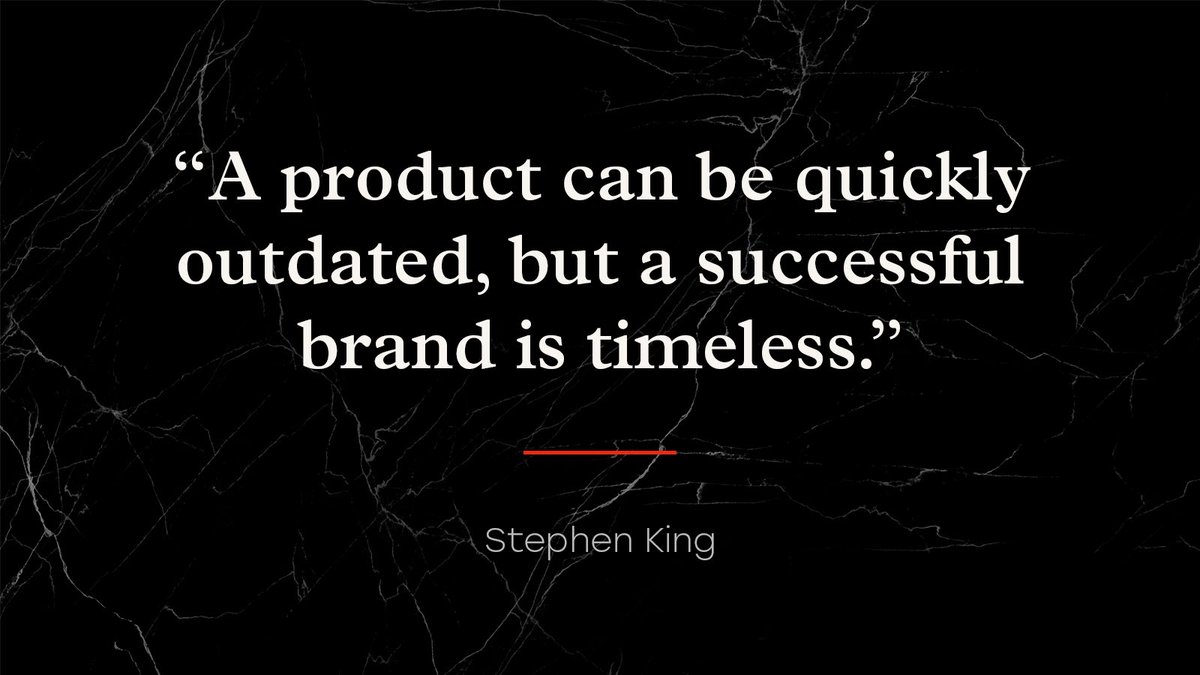 “A product can be quickly outdated, but a successful brand is timeless.”

Stephen King